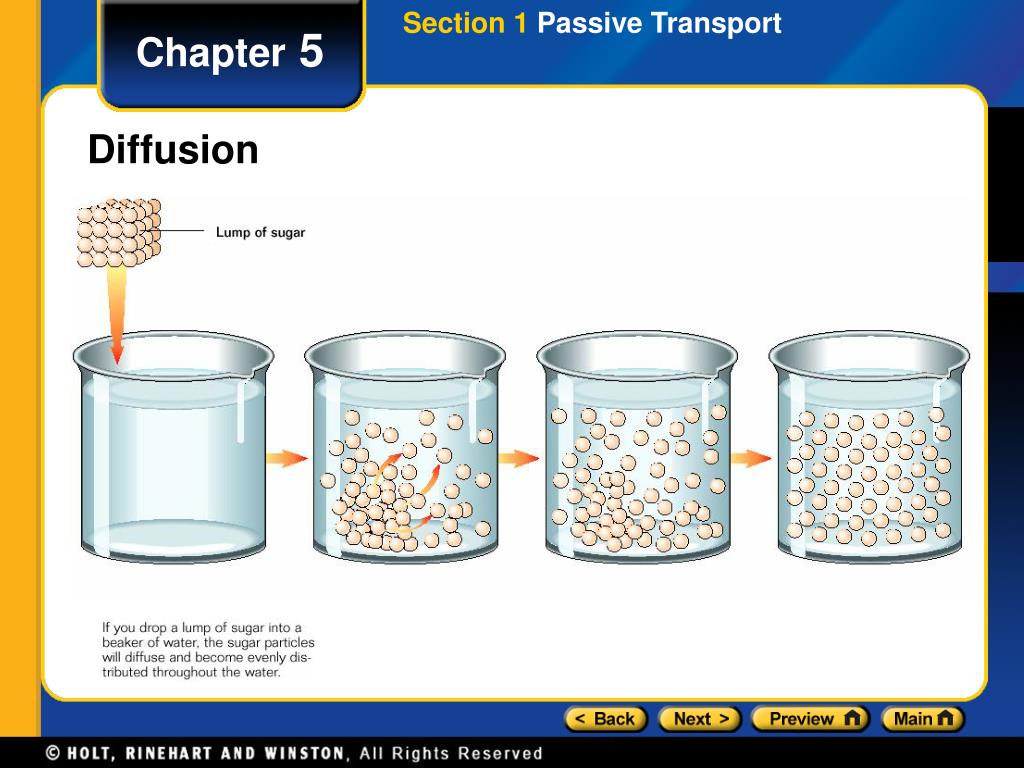 Chapter 5

Section 1 Passive Transport

Diffusion

Lump of sugar

If you drop a lump of sugar into a beaker of water, the sugar particles will diffuse and become evenly distributed throughout the water.

< Back

Next >

Preview

Main

© HOLT, RINEHART AND WINSTON, All Rights Reserved